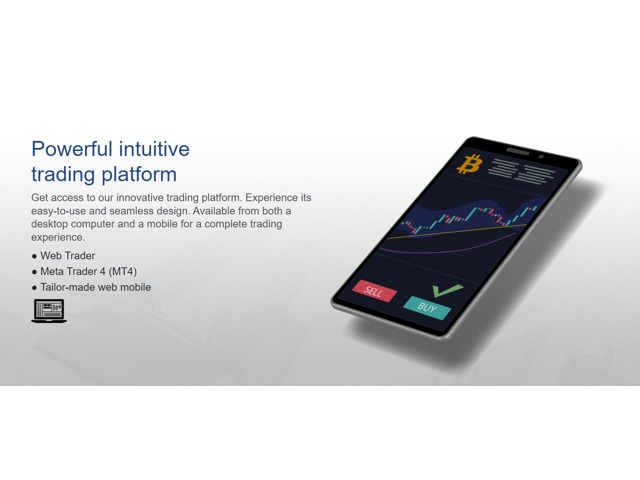 Powerful intuitive trading platform

Get access to our innovative trading platform. Experience its easy-to-use and seamless design. Available from both a desktop computer and a mobile for a complete trading experience.

● Web Trader
● Meta Trader 4 (MT4)
● Tailor-made web mobile

SELL
BUY